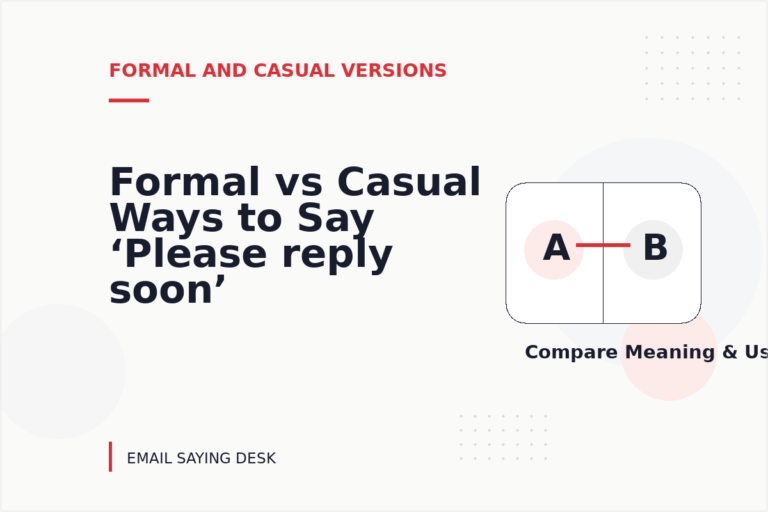 FORMAL AND CASUAL VERSIONS

Formal vs Casual Ways to Say ‘Please reply soon’

A

B

Compare Meaning & Us

EMAIL SAYING DESK